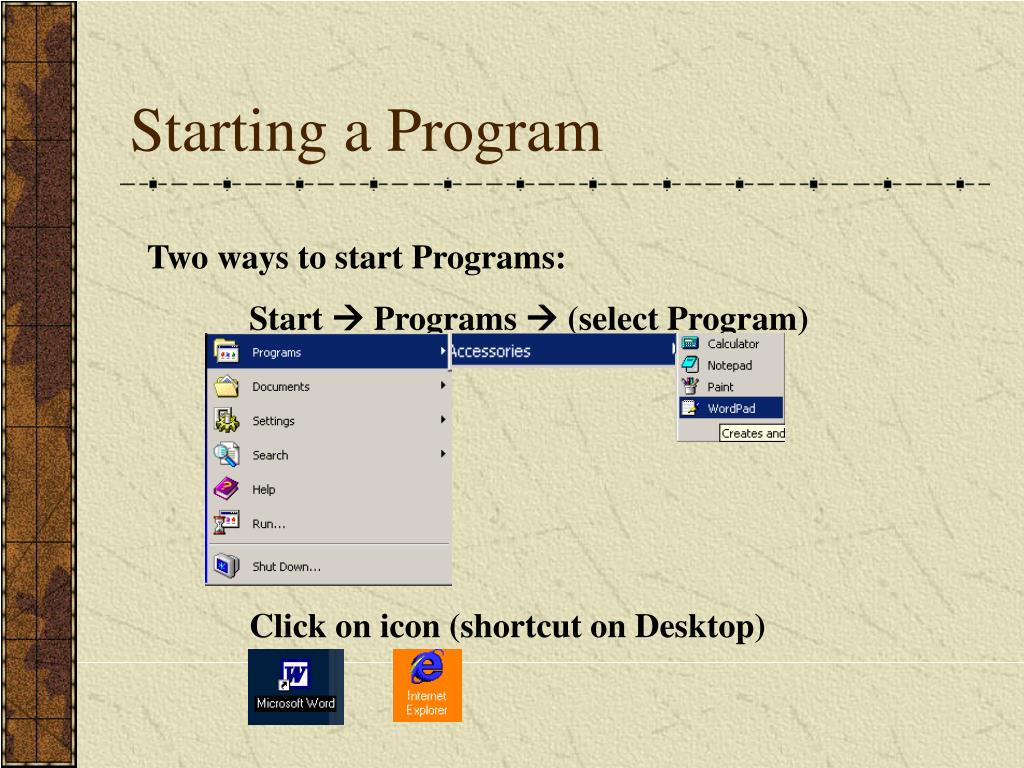 Starting a Program

Two ways to start Programs:

Start → Programs → (select Program)

Programs
Documents
Settings
Search
Help
Run...
Shut Down...

Accessories

Calculator
Notepad
Paint
WordPad
Creates and

Click on icon (shortcut on Desktop)

Microsoft Word

Internet Explorer